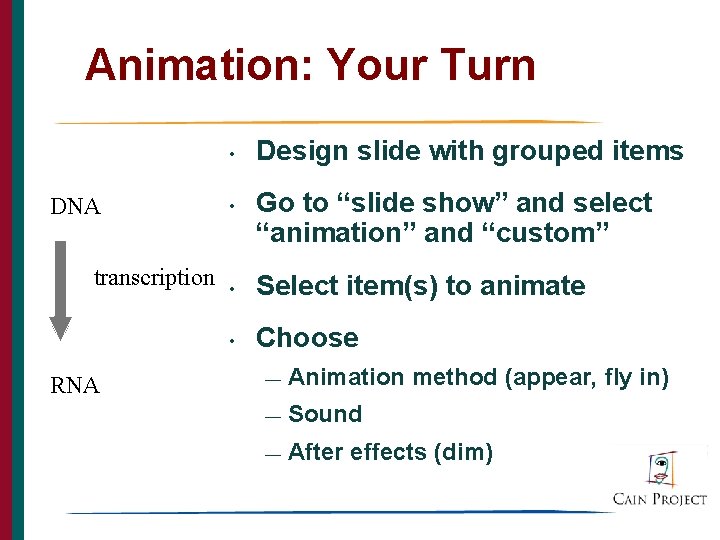 Animation: Your Turn

DNA

transcription

RNA

• Design slide with grouped items
• Go to “slide show” and select “animation” and “custom”
• Select item(s) to animate
• Choose
— Animation method (appear, fly in)
— Sound
— After effects (dim)

CAIN PROJECT